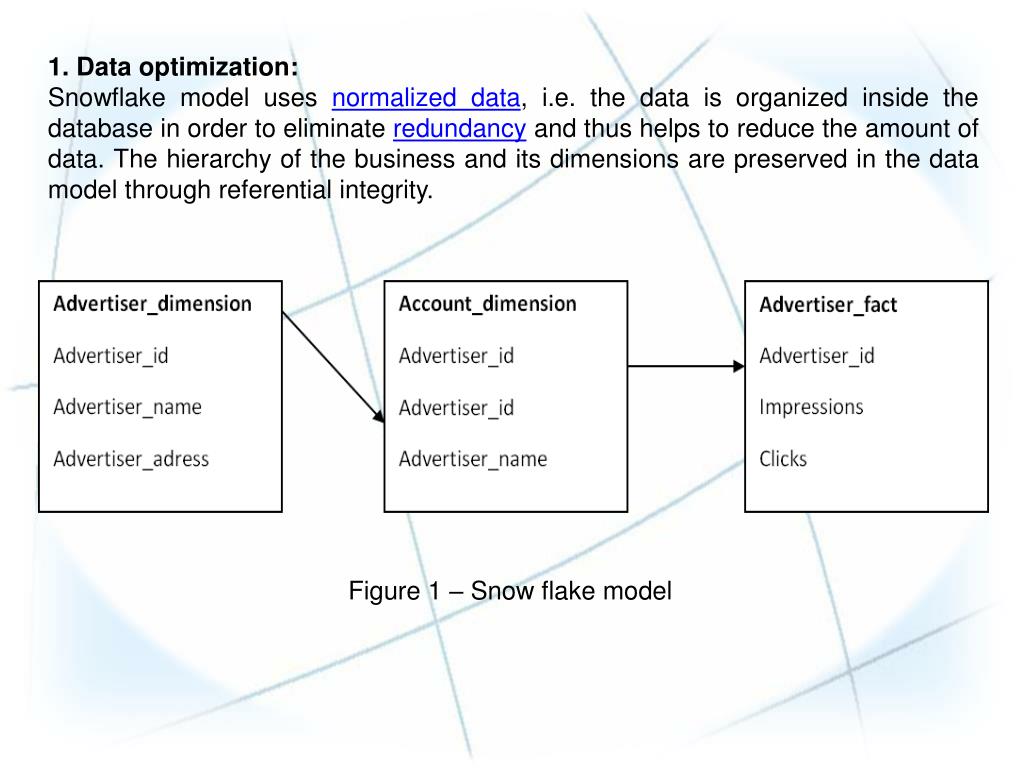 1. Data optimization:
Snowflake model uses normalized data, i.e. the data is organized inside the database in order to eliminate redundancy and thus helps to reduce the amount of data. The hierarchy of the business and its dimensions are preserved in the data model through referential integrity.

Advertiser_dimension
Advertiser_id
Advertiser_name
Advertiser_adress

Account_dimension
Advertiser_id
Advertiser_id
Advertiser_name

Advertiser_fact
Advertiser_id
Impressions
Clicks

Figure 1 – Snow flake model